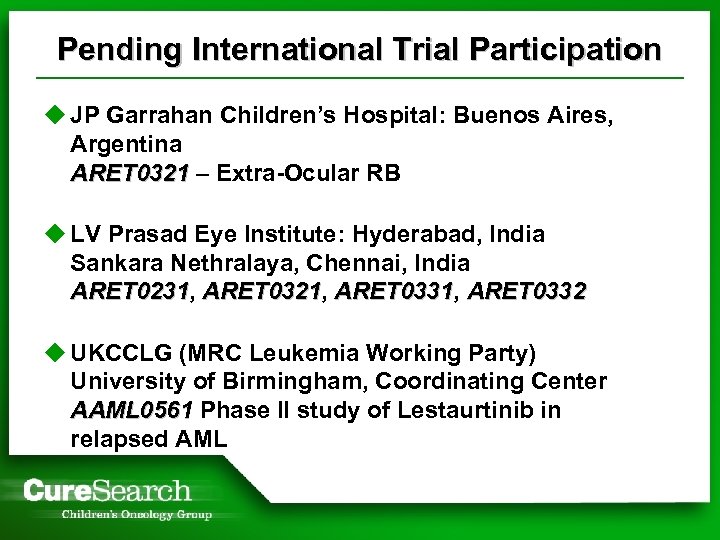 Pending International Trial Participation

JP Garrahan Children's Hospital: Buenos Aires, Argentina
ARET0321 – Extra-Ocular RB

LV Prasad Eye Institute: Hyderabad, India
Sankara Nethralaya, Chennai, India
ARET0231, ARET0321, ARET0331, ARET0332

UKCCLG (MRC Leukemia Working Party)
University of Birmingham, Coordinating Center
AAML0561 Phase II study of Lestaurtinib in relapsed AML

CureSearch
Children's Oncology Group